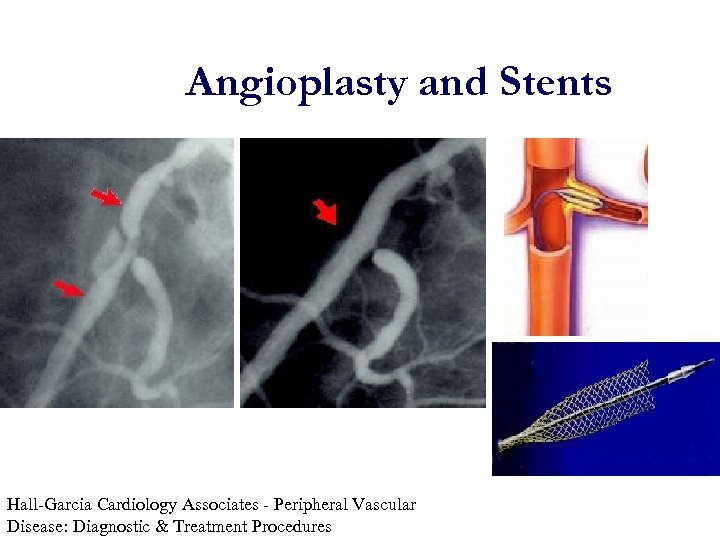 Angioplasty and Stents

Hall-Garcia Cardiology Associates - Peripheral Vascular Disease: Diagnostic & Treatment Procedures